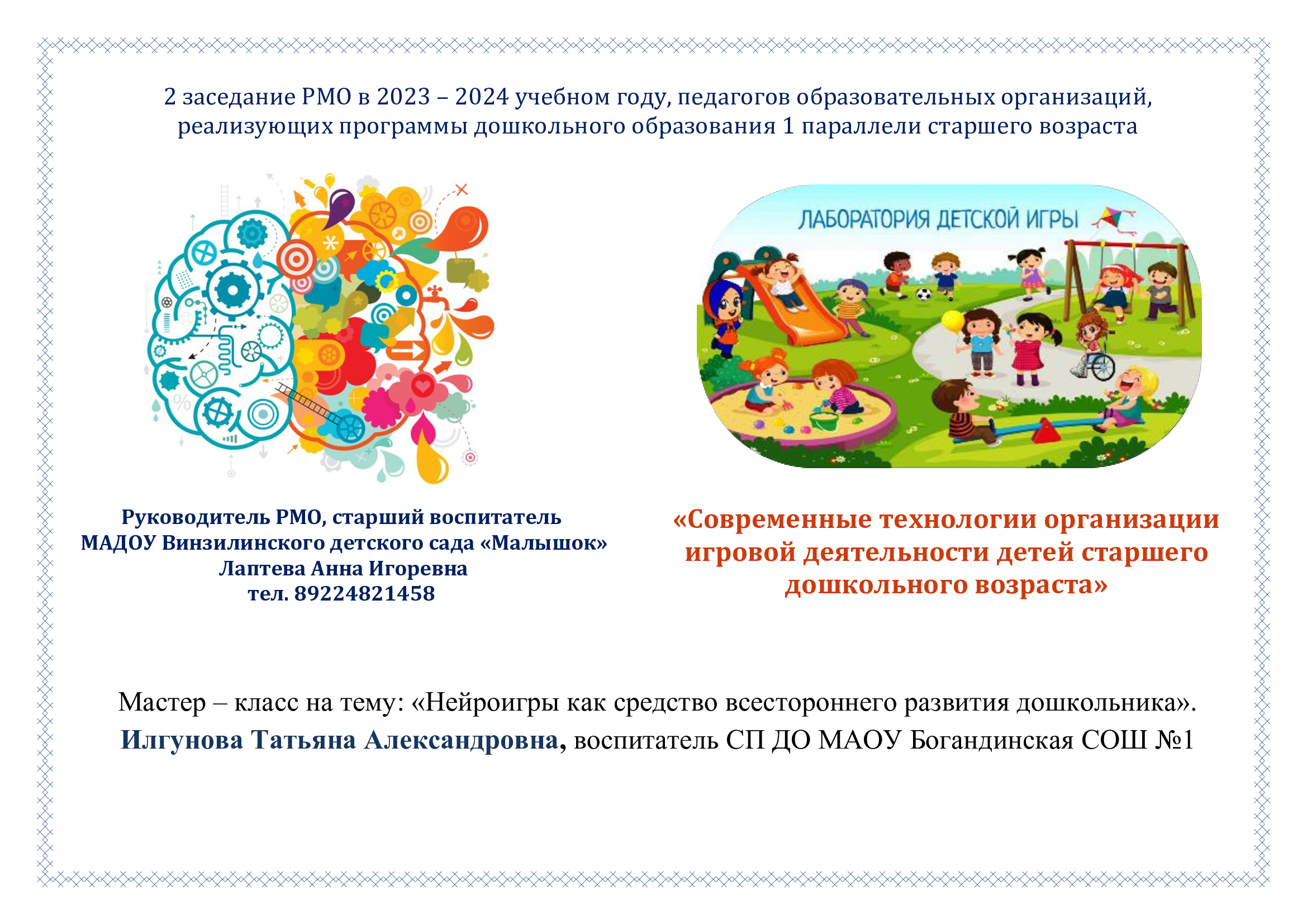 2 заседание РМО в 2023 – 2024 учебном году, педагогов образовательных организаций, реализующих программы дошкольного образования 1 параллели старшего возраста

ЛАБОРАТОРИЯ ДЕТСКОЙ ИГРЫ

Руководитель РМО, старший воспитатель
МАДОУ Винзилинского детского сада «Малышок»
Лаптева Анна Игоревна
тел. 89224821458

«Современные технологии организации игровой деятельности детей старшего дошкольного возраста»

Мастер – класс на тему: «Нейроигры как средство всестороннего развития дошкольника».
Илгунова Татьяна Александровна, воспитатель СП ДО МАОУ Богандинская СОШ №1